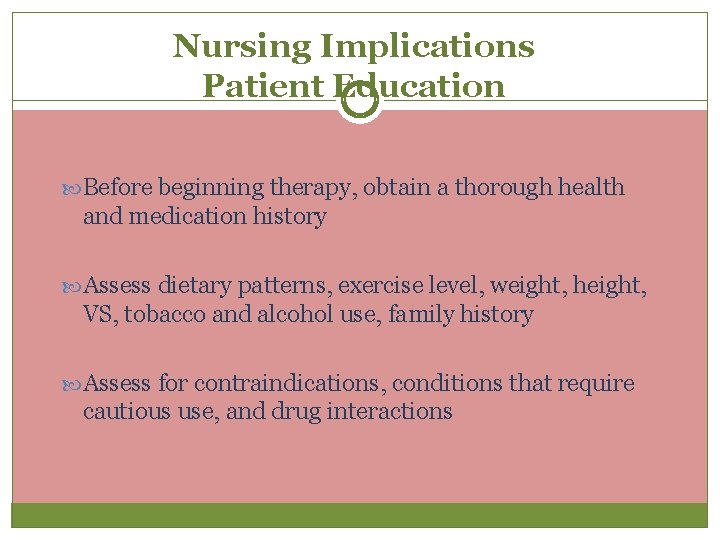 Nursing Implications
Patient Education

Before beginning therapy, obtain a thorough health and medication history

Assess dietary patterns, exercise level, weight, height, VS, tobacco and alcohol use, family history

Assess for contraindications, conditions that require cautious use, and drug interactions